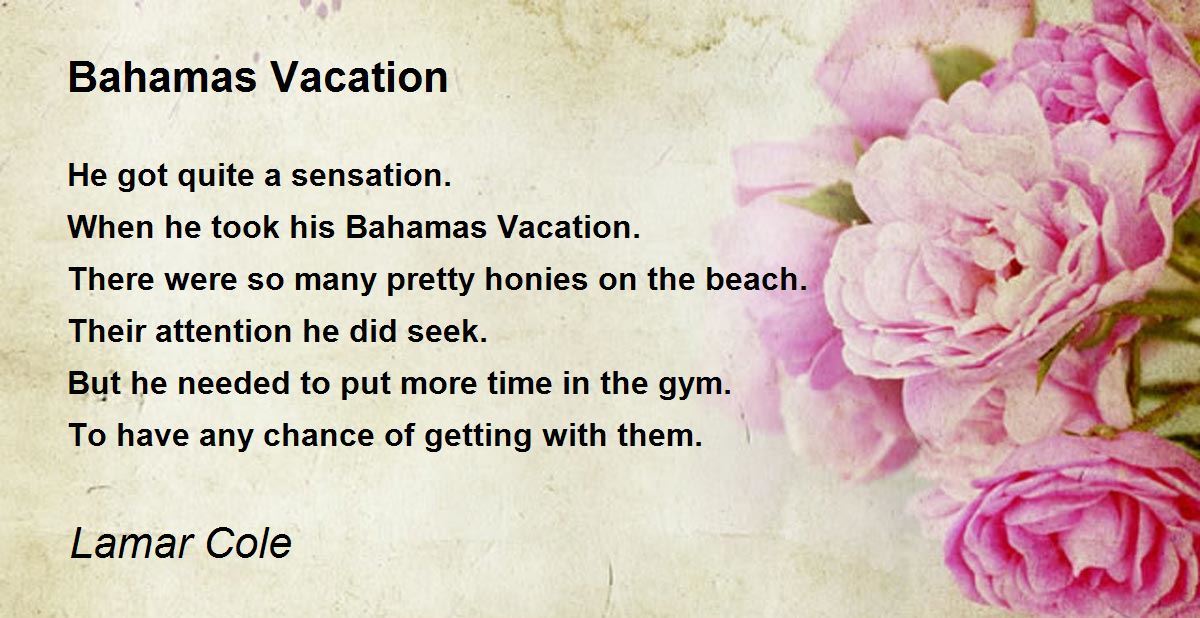 Bahamas Vacation

He got quite a sensation.
When he took his Bahamas Vacation.
There were so many pretty honies on the beach.
Their attention he did seek.
But he needed to put more time in the gym.
To have any chance of getting with them.

Lamar Cole